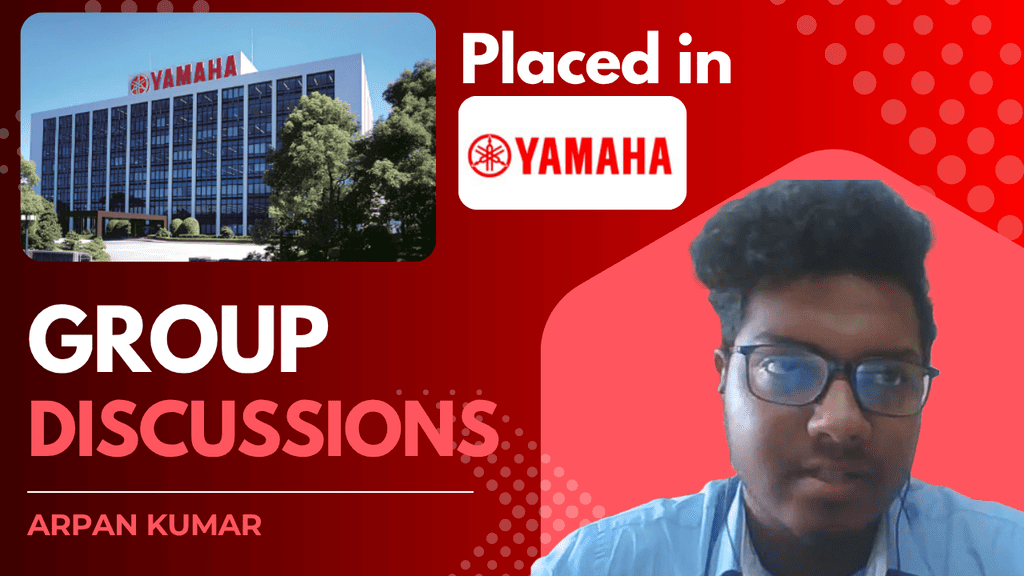 YAMAHA

Placed in

YAMAHA

GROUP
DISCUSSIONS

ARPAN KUMAR